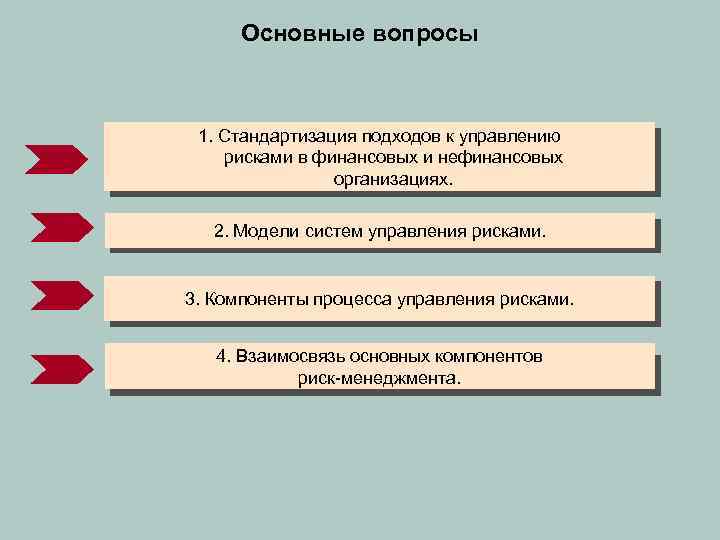 Основные вопросы

1. Стандартизация подходов к управлению рисками в финансовых и нефинансовых организациях.

2. Модели систем управления рисками.

3. Компоненты процесса управления рисками.

4. Взаимосвязь основных компонентов риск-менеджмента.